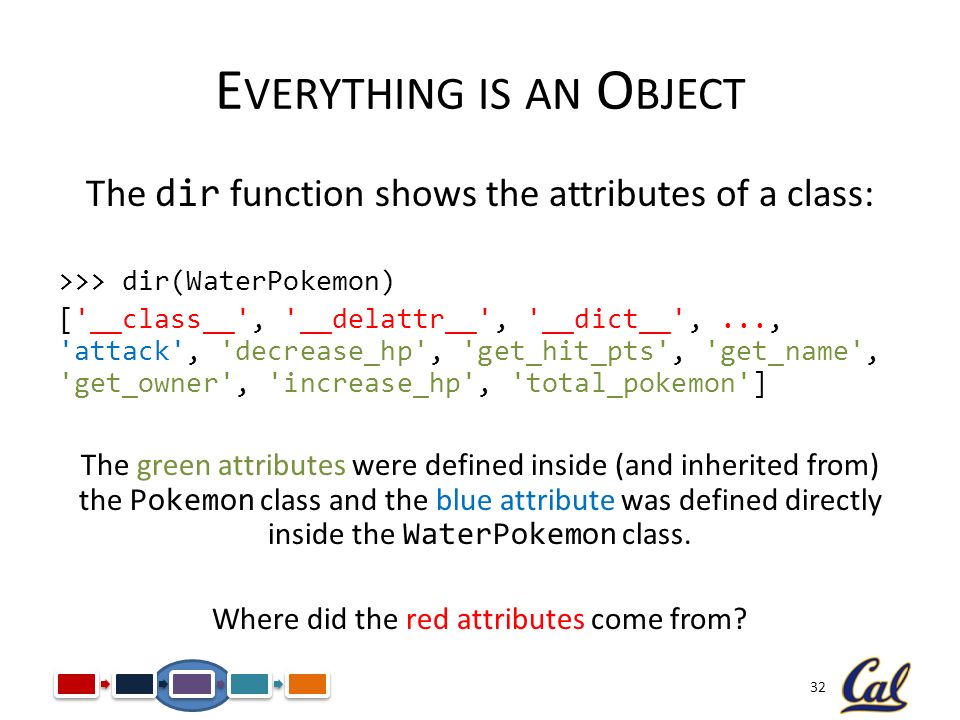 EVERYTHING IS AN OBJECT

The dir function shows the attributes of a class:

>>> dir(WaterPokemon)
['__class__', '__delattr__', '__dict__', ..., 'attack', 'decrease_hp', 'get_hit_pts', 'get_name', 'get_owner', 'increase_hp', 'total_pokemon']

The green attributes were defined inside (and inherited from) the Pokemon class and the blue attribute was defined directly inside the WaterPokemon class.

Where did the red attributes come from?

32

Cal